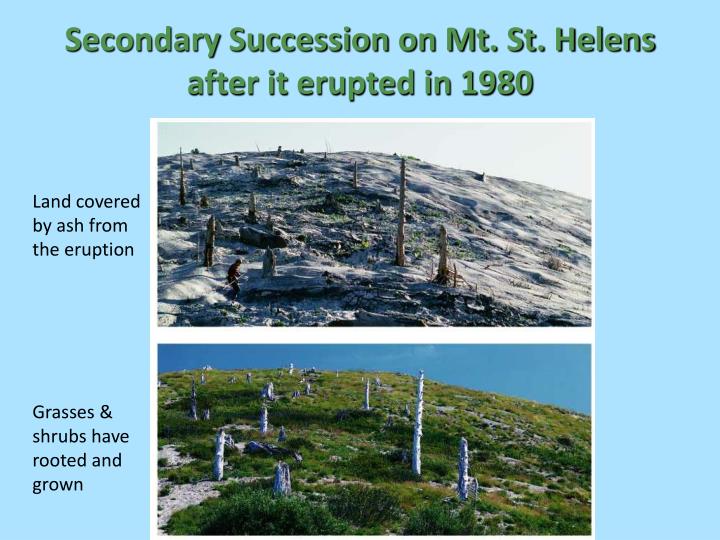 Secondary Succession on Mt. St. Helens after it erupted in 1980

Land covered by ash from the eruption

Grasses & shrubs have rooted and grown